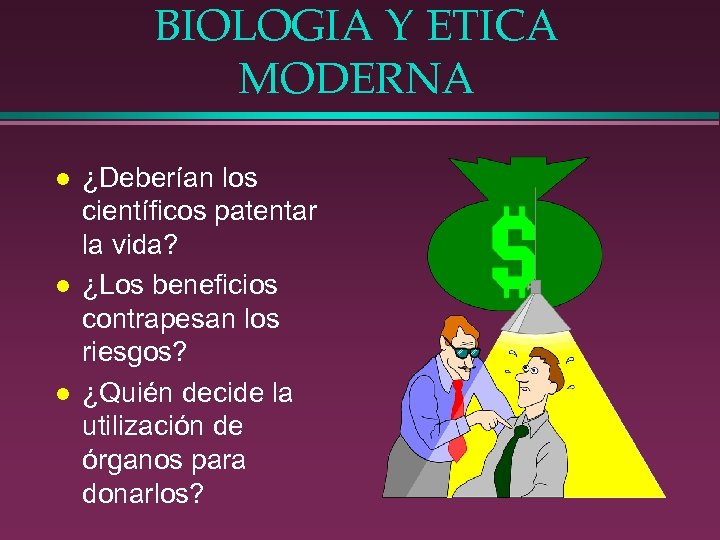 BIOLOGIA Y ETICA MODERNA

- ¿Deberían los científicos patentar la vida?
- ¿Los beneficios contrapesan los riesgos?
- ¿Quién decide la utilización de órganos para donarlos?

$